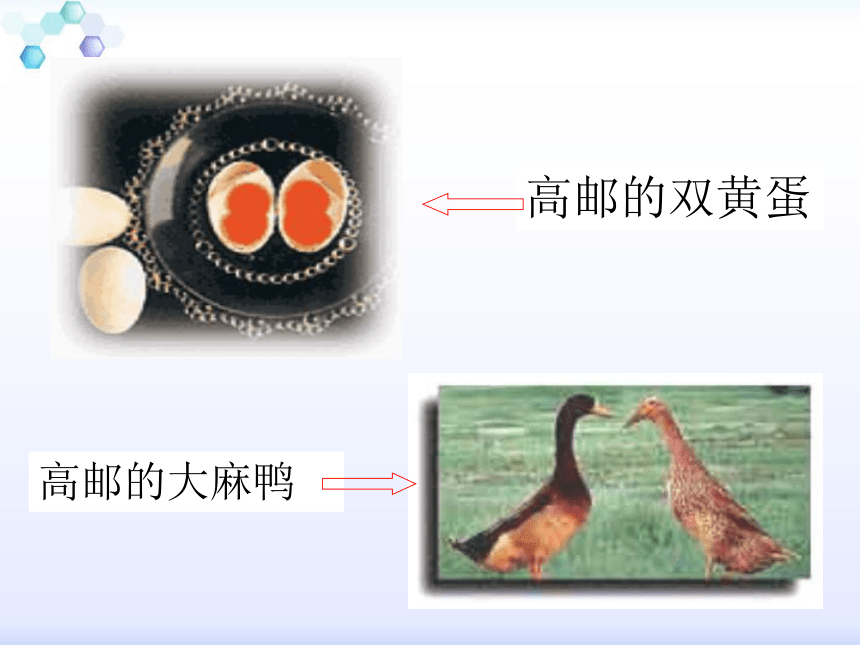 高邮的双黄蛋

高邮的大麻鸭